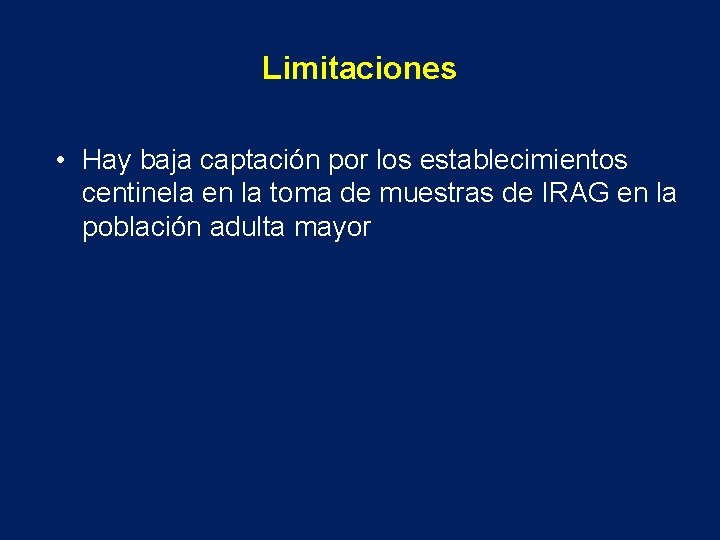 Limitaciones

• Hay baja captación por los establecimientos centinela en la toma de muestras de IRAG en la población adulta mayor